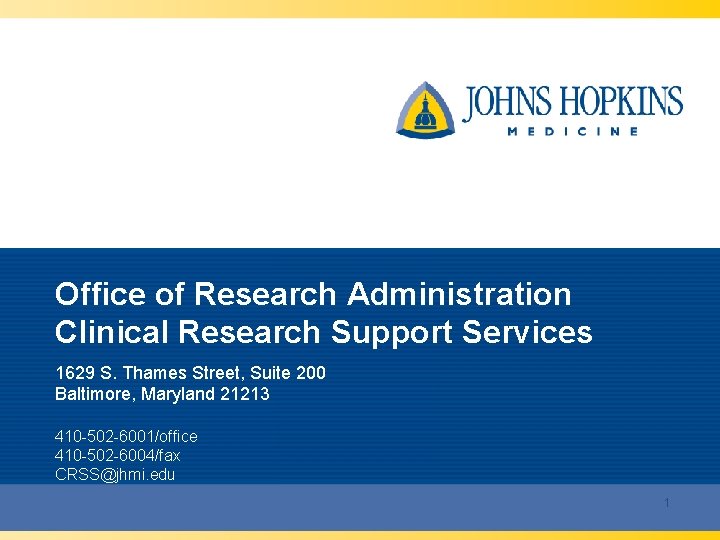 JOHNS HOPKINS
MEDICINE

Office of Research Administration
Clinical Research Support Services

1629 S. Thames Street, Suite 200
Baltimore, Maryland 21213

410-502-6001/office
410-502-6004/fax
CRSS@jhmi.edu

1